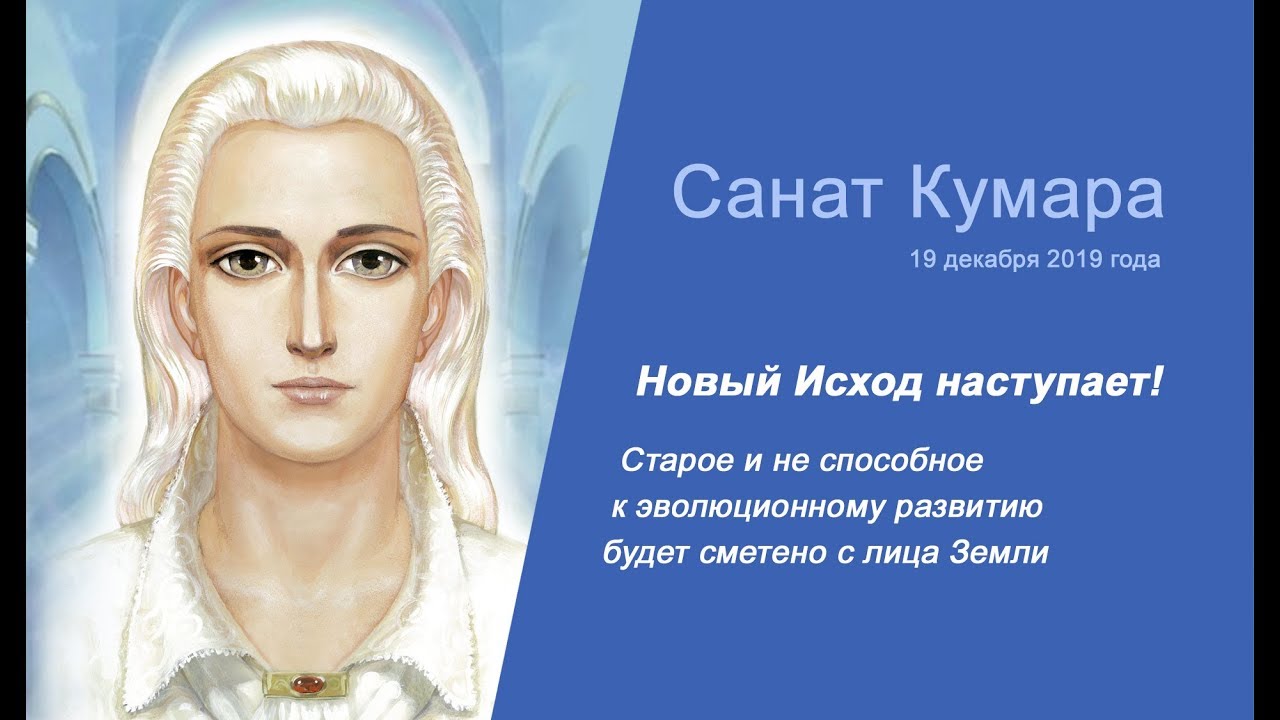 Санат Кумара

19 декабря 2019 года

Новый Исход наступает!

Старое и не способное к эволюционному развитию будет сметено с лица Земли